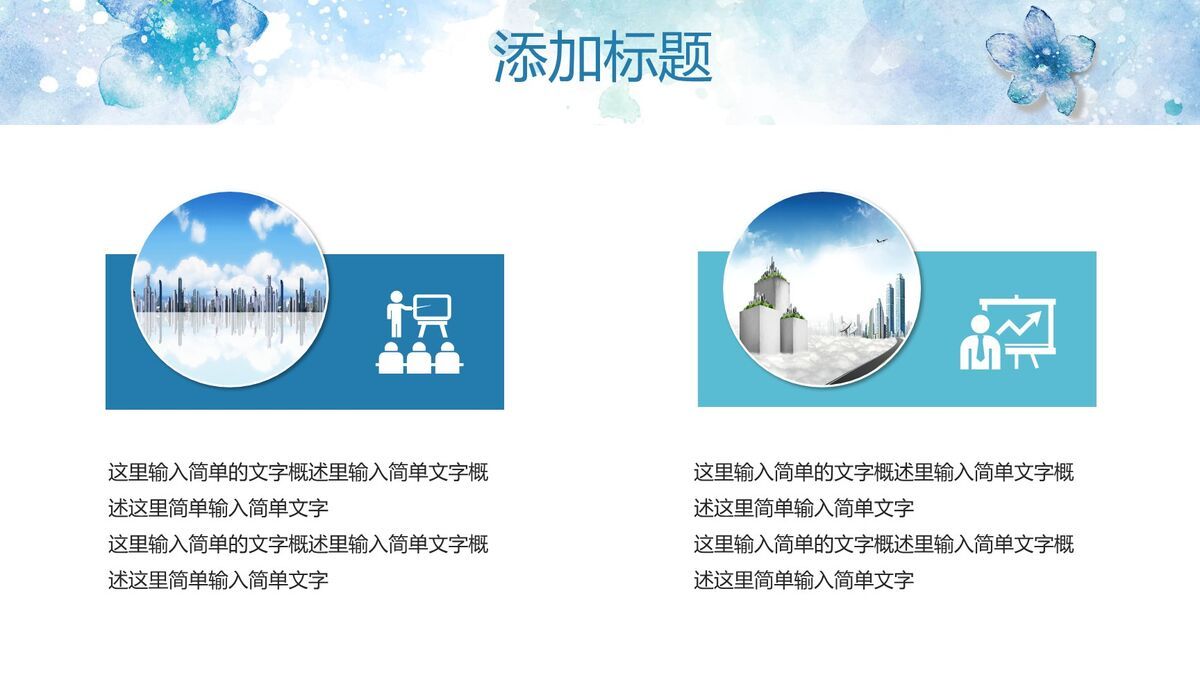 添加标题

这里输入简单的文字概述里输入简单文字概述这里简单输入简单文字
这里输入简单的文字概述里输入简单文字概述这里简单输入简单文字

这里输入简单的文字概述里输入简单文字概述这里简单输入简单文字
这里输入简单的文字概述里输入简单文字概述这里简单输入简单文字